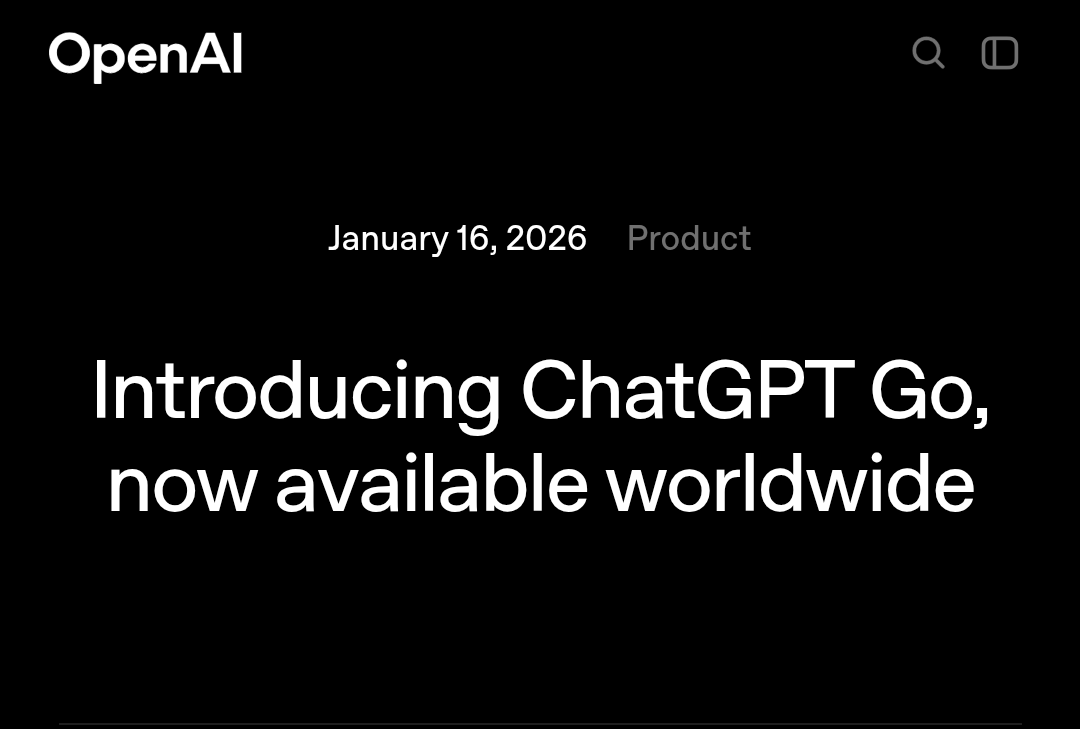 OpenAI

January 16, 2026 Product

Introducing ChatGPT Go, now available worldwide